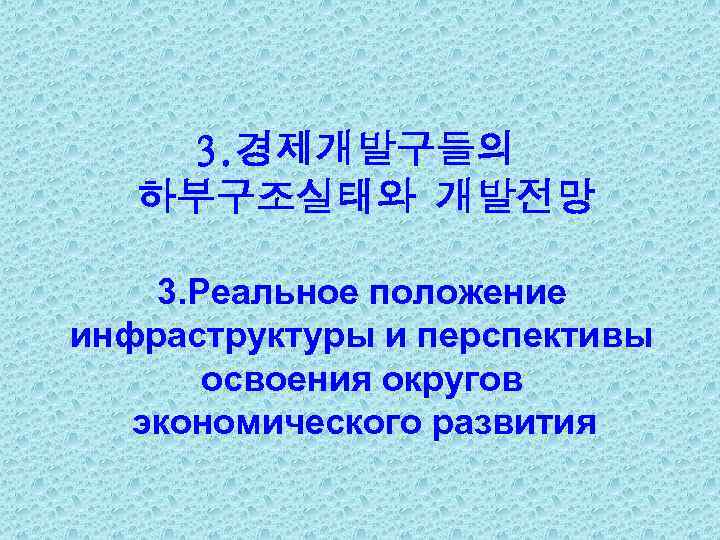 3.경제개발구들의 하부구조실태와 개발전망

3.Реальное положение инфраструктуры и перспективы освоения округов экономического развития